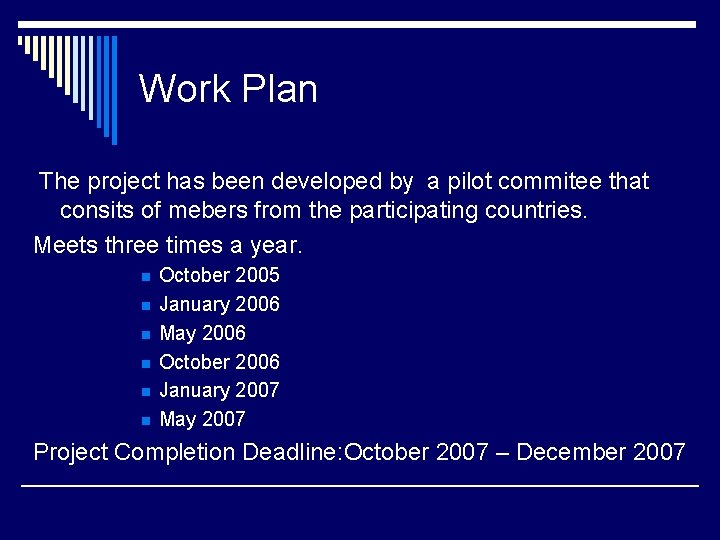 Work Plan

The project has been developed by a pilot commitee that consits of mebers from the participating countries.

Meets three times a year.

• October 2005
• January 2006
• May 2006
• October 2006
• January 2007
• May 2007

Project Completion Deadline:October 2007 – December 2007